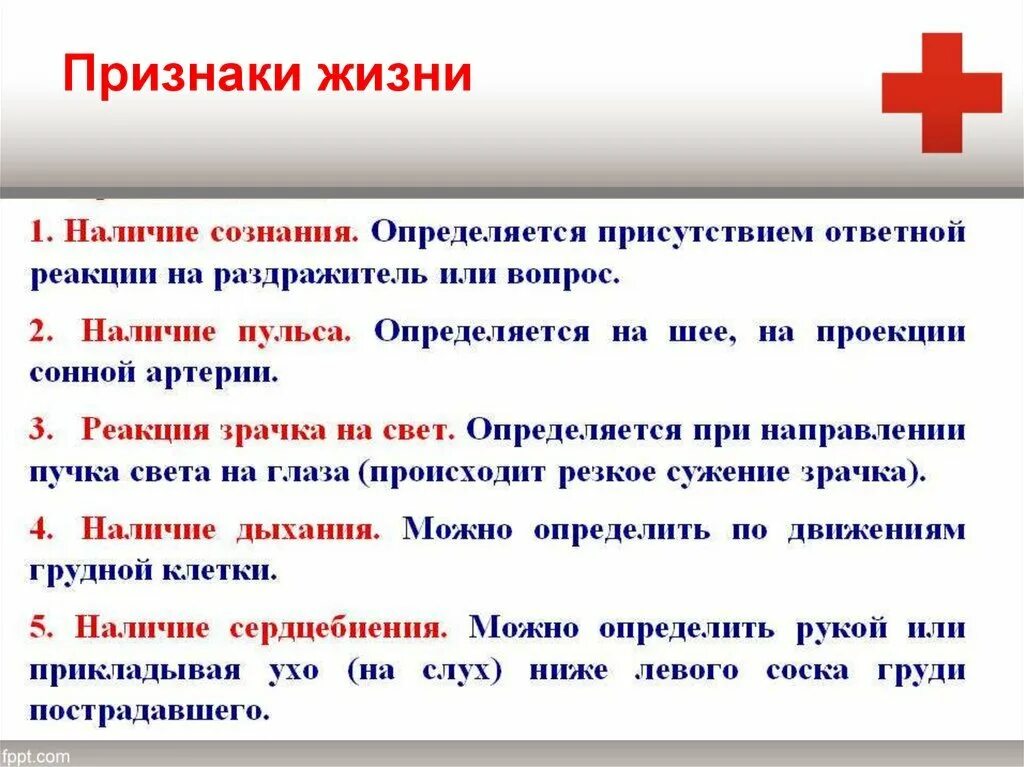 Признаки жизни

1. Наличие сознания. Определяется присутствием ответной реакции на раздражитель или вопрос.

2. Наличие пульса. Определяется на шее, на проекции сонной артерии.

3. Реакция зрачка на свет. Определяется при направлении пучка света на глаза (происходит резкое сужение зрачка).

4. Наличие дыхания. Можно определить по движениям грудной клетки.

5. Наличие сердцебиения. Можно определить рукой или прикладывая ухо (на слух) ниже левого соска груди пострадавшего.

fppt.com